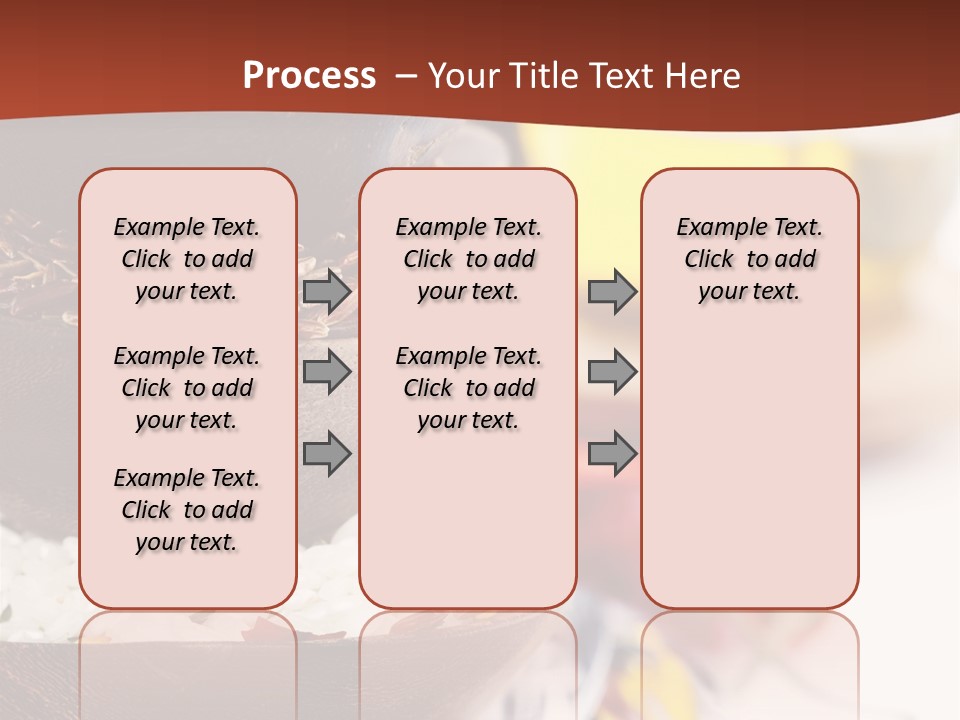 Process – Your Title Text Here

Example Text. Click to add your text.

Example Text. Click to add your text.

Example Text. Click to add your text.

Example Text. Click to add your text.

Example Text. Click to add your text.

Example Text. Click to add your text.